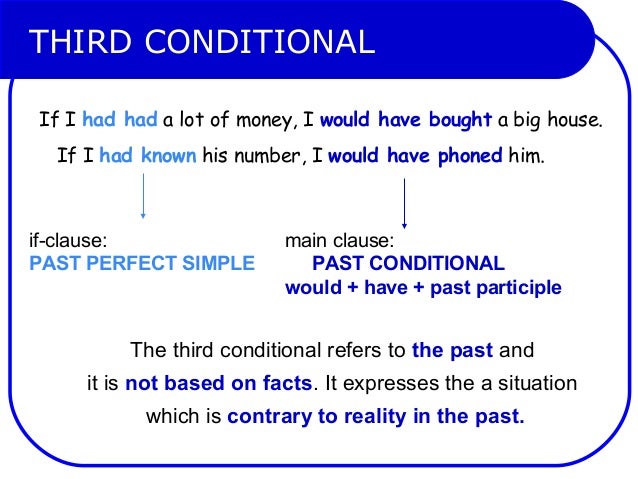 THIRD CONDITIONAL

If I had had a lot of money, I would have bought a big house.

If I had known his number, I would have phoned him.

if-clause:
PAST PERFECT SIMPLE

main clause:
PAST CONDITIONAL
would + have + past participle

The third conditional refers to the past and it is not based on facts. It expresses the a situation which is contrary to reality in the past.